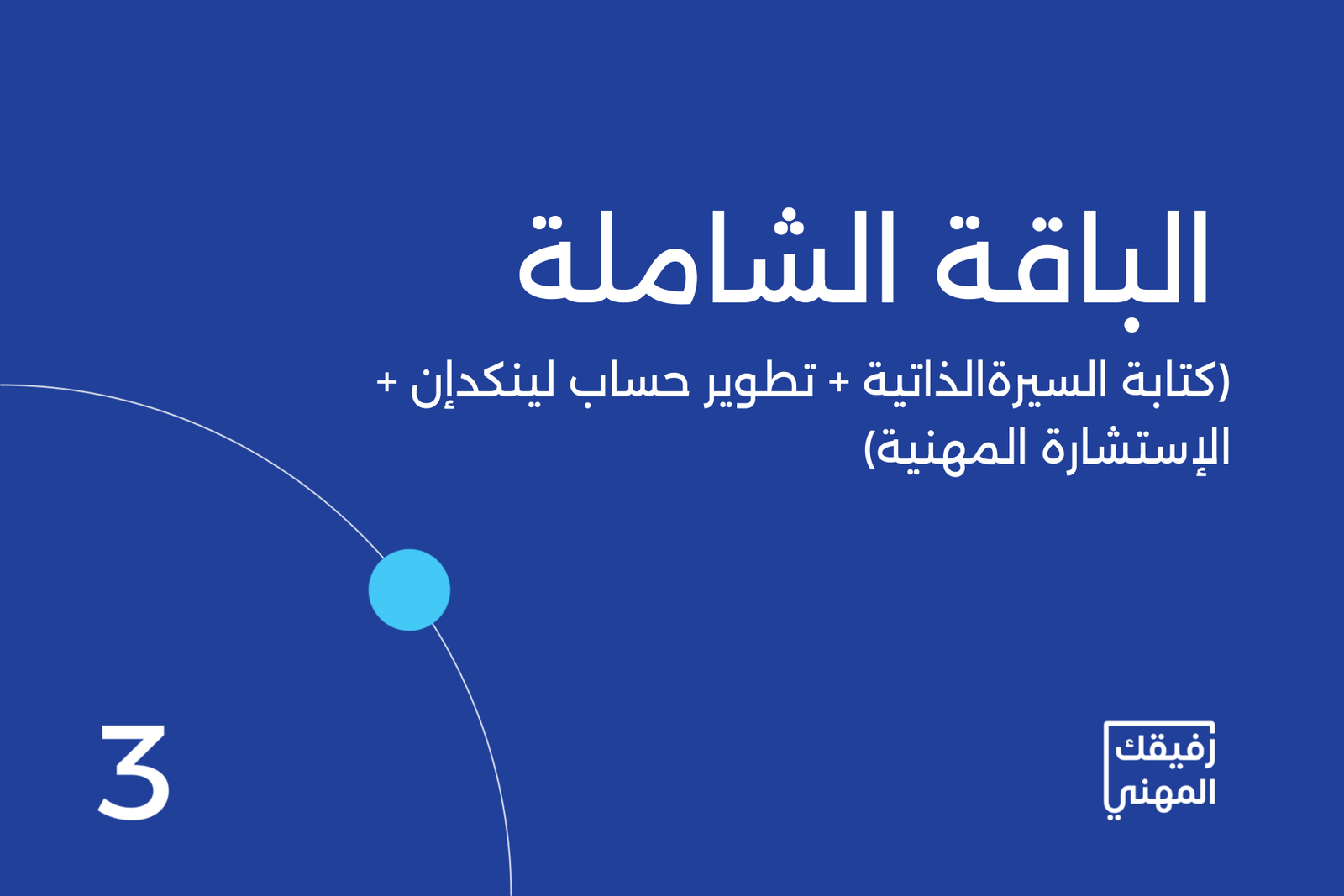 الباقة الشاملة

(كتابة السيرةالذاتية + تطوير حساب لينكدإن + الإستشارة المهنية)

3

رفيقك المهني